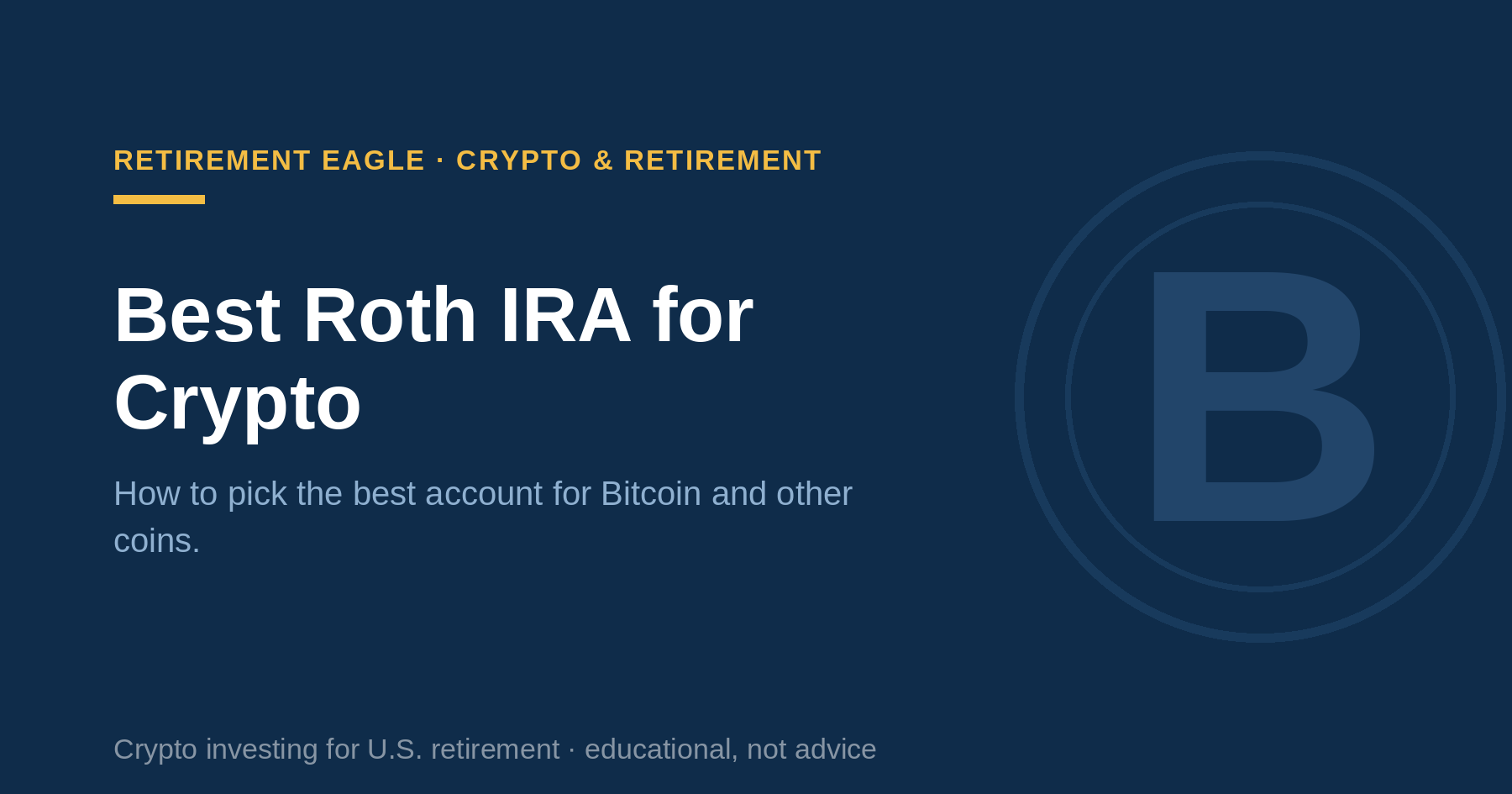 RETIREMENT EAGLE · CRYPTO & RETIREMENT

Best Roth IRA for Crypto

How to pick the best account for Bitcoin and other coins.

B

Crypto investing for U.S. retirement · educational, not advice